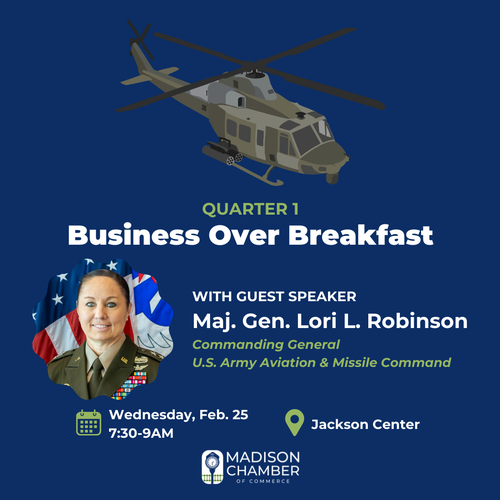 QUARTER 1
Business Over Breakfast

WITH GUEST SPEAKER
Maj. Gen. Lori L. Robinson
Commanding General
U.S. Army Aviation & Missile Command

Wednesday, Feb. 25
7:30-9AM

Jackson Center

MADISON CHAMBER OF COMMERCE